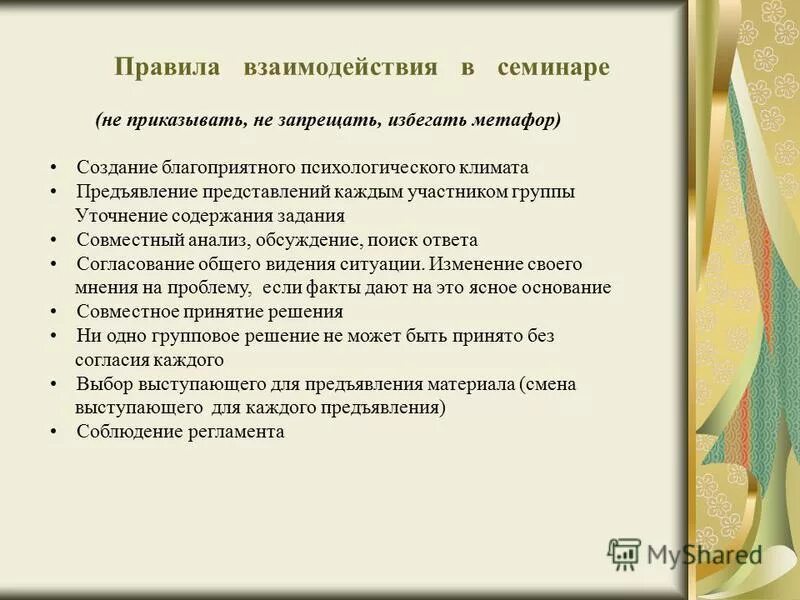 Правила взаимодействия в семинаре

(не приказывать, не запрещать, избегать метафор)

• Создание благоприятного психологического климата
• Предъявление представлений каждым участником группы Уточнение содержания задания
• Совместный анализ, обсуждение, поиск ответа
• Согласование общего видения ситуации. Изменение своего мнения на проблему, если факты дают на это ясное основание
• Совместное принятие решения
• Ни одно групповое решение не может быть принято без согласия каждого
• Выбор выступающего для предъявления материала (смена выступающего для каждого предъявления)
• Соблюдение регламента

MyShared